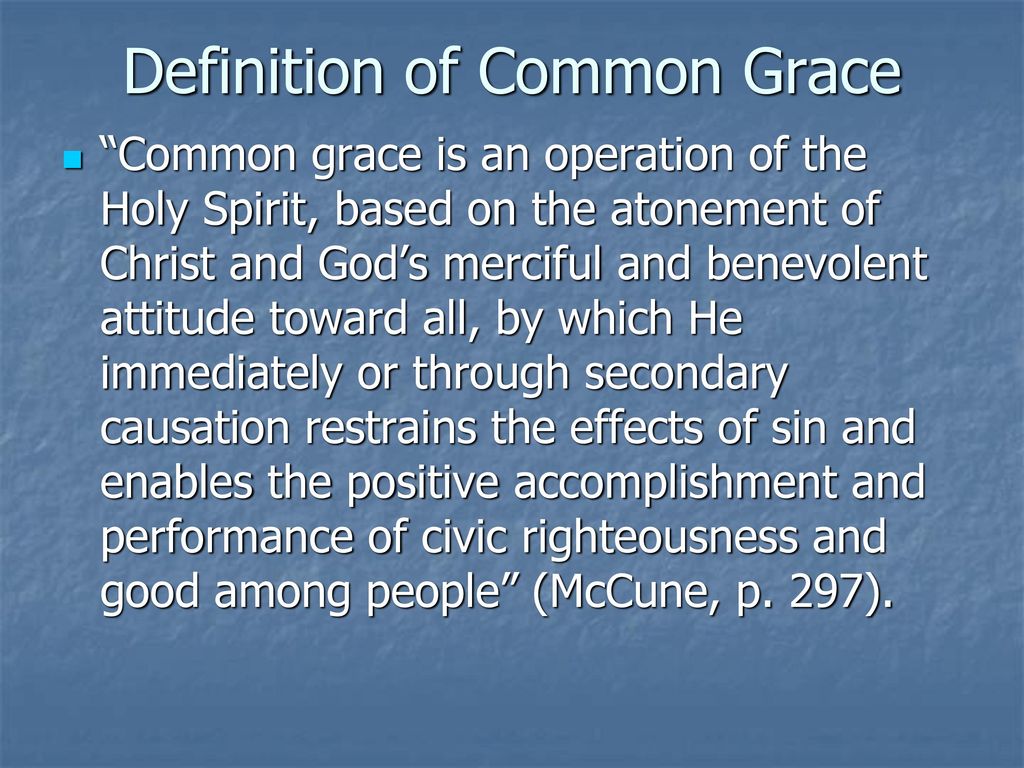 Definition of Common Grace

“Common grace is an operation of the Holy Spirit, based on the atonement of Christ and God’s merciful and benevolent attitude toward all, by which He immediately or through secondary causation restrains the effects of sin and enables the positive accomplishment and performance of civic righteousness and good among people” (McCune, p. 297).